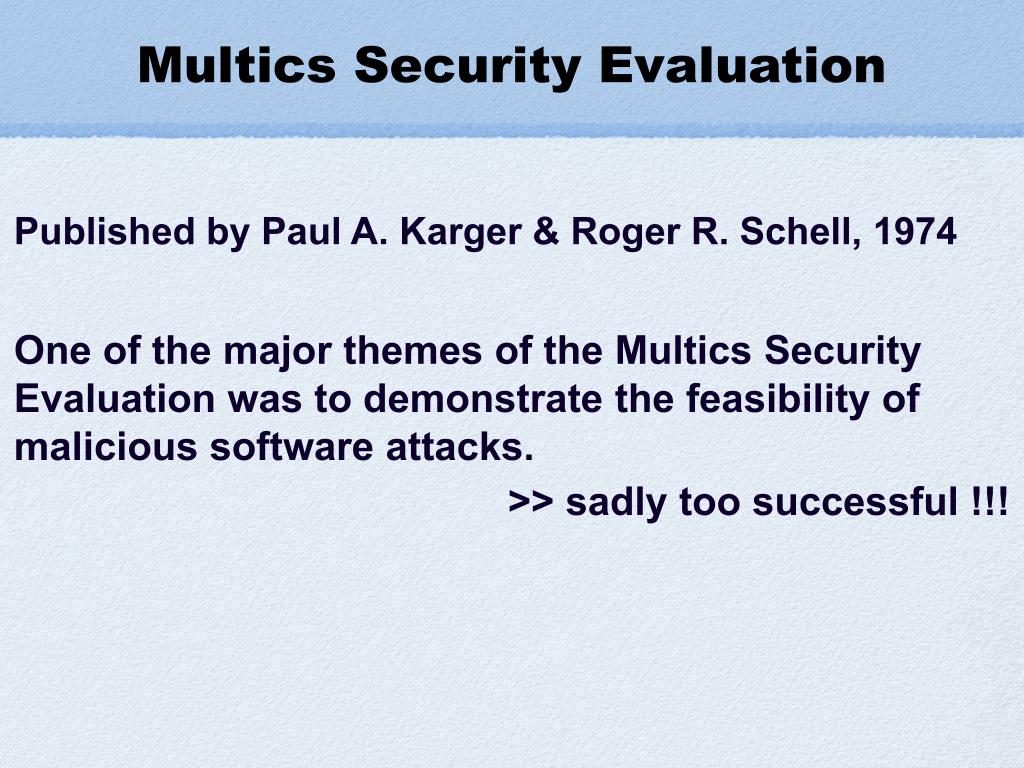 Multics Security Evaluation

Published by Paul A. Karger & Roger R. Schell, 1974

One of the major themes of the Multics Security Evaluation was to demonstrate the feasibility of malicious software attacks.

>> sadly too successful !!!